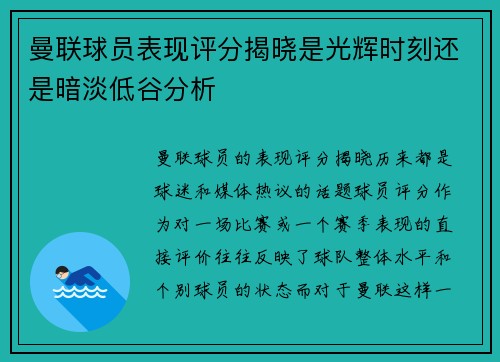 曼联球员表现评分揭晓是光辉时刻还是暗淡低谷分析

曼联球员的表现评分揭晓历来都是球迷和媒体热议的话题球员评分作为对一场比赛或一个赛季表现的直接评价往往反映了球队整体水平和个别球员的状态而对于曼联这样一